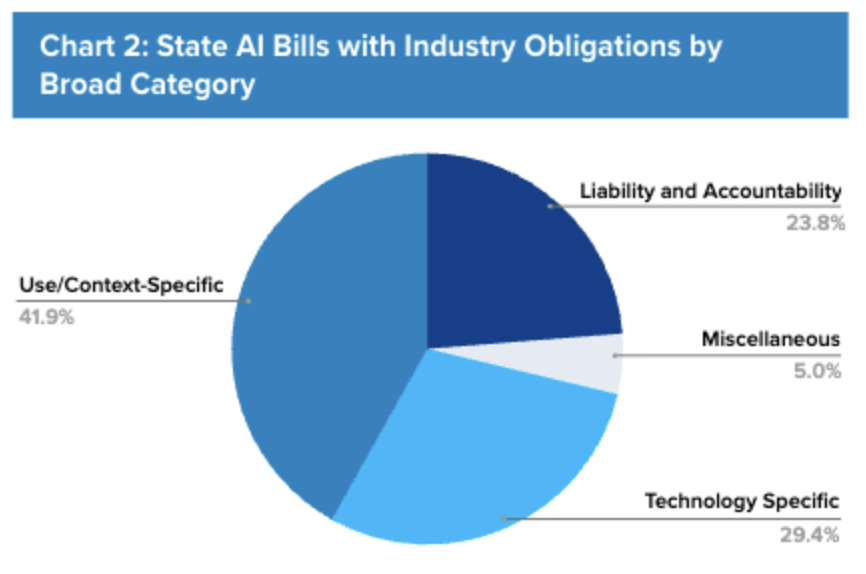 Chart 2: State AI Bills with Industry Obligations by Broad Category

Liability and Accountability
23.8%

Use/Context-Specific
41.9%

Miscellaneous
5.0%

Technology Specific
29.4%